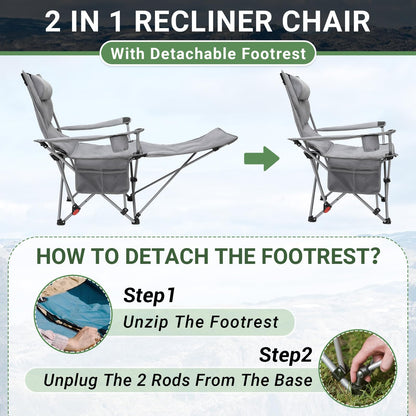 2 IN 1 RECLINER CHAIR

With Detachable Footrest

HOW TO DETACH THE FOOTREST?

Step1

Unzip The Footrest

Step2

Unplug The 2 Rods From The Base